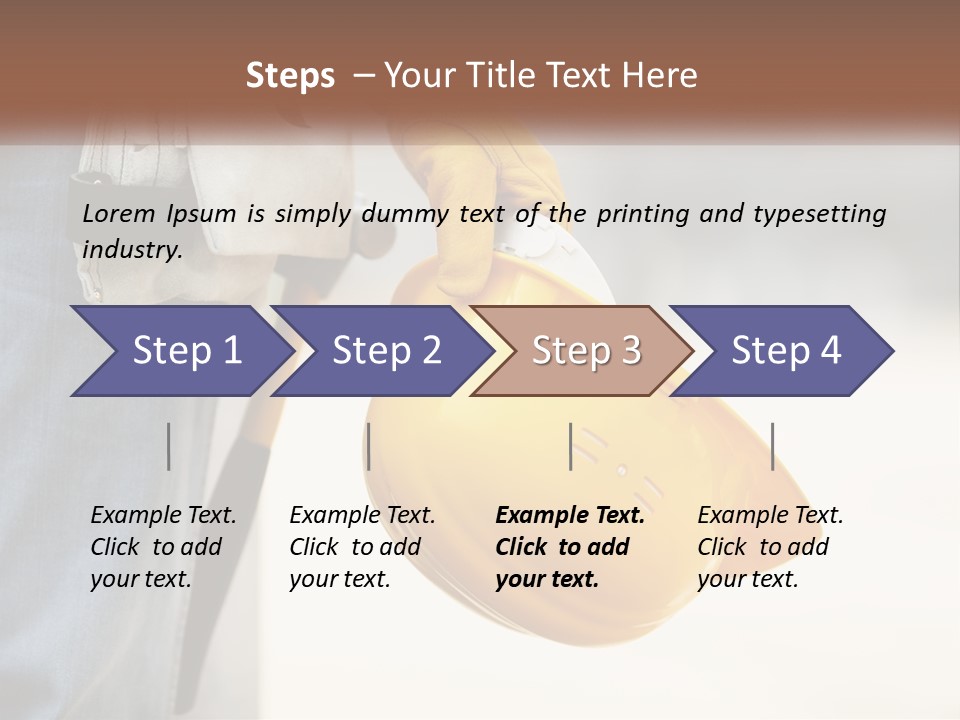 Steps – Your Title Text Here

Lorem Ipsum is simply dummy text of the printing and typesetting industry.

Step 1

Step 2

Step 3

Step 4

Example Text. Click to add your text.

Example Text. Click to add your text.

Example Text. Click to add your text.

Example Text. Click to add your text.